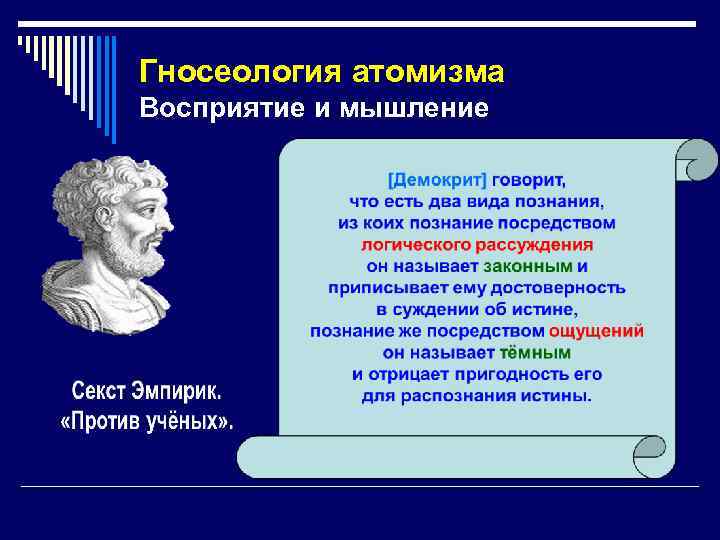 Гносеология атомизма
Восприятие и мышление

[Демокрит] говорит, что есть два вида познания, из коих познание посредством логического рассуждения он называет законным и приписывает ему достоверность в суждении об истине, познание же посредством ощущений он называет тёмным и отрицает пригодность его для распознания истины.

Секст Эмпирик. «Против учёных».